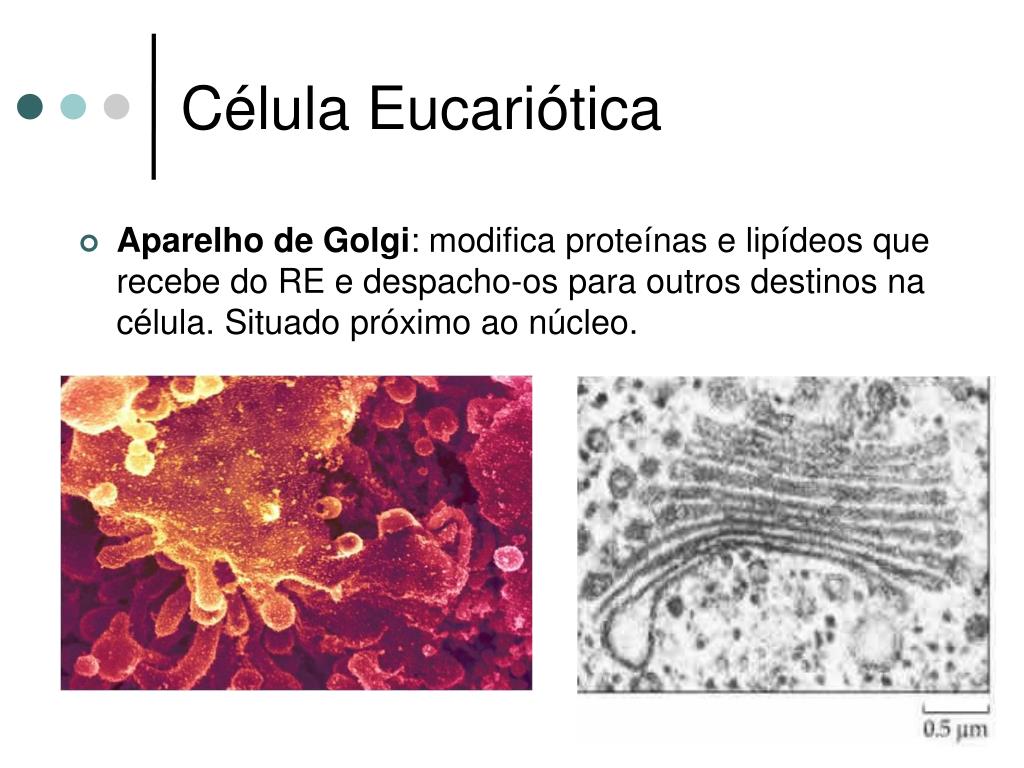 Célula Eucariótica

Aparelho de Golgi: modifica proteínas e lipídeos que recebe do RE e despacho-os para outros destinos na célula. Situado próximo ao núcleo.

0.5 µm